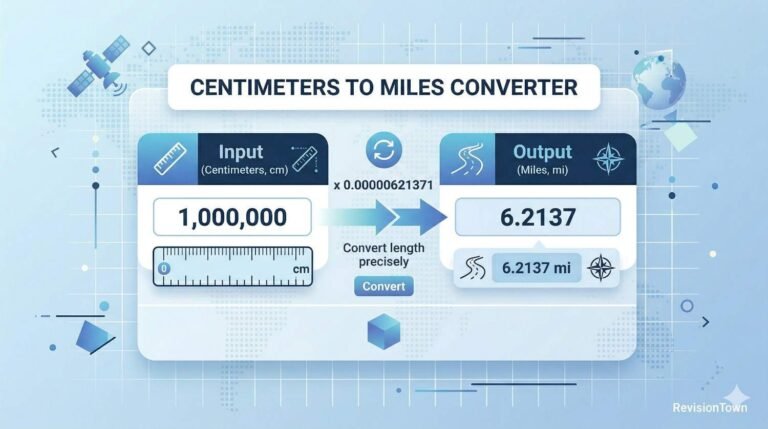 CENTIMETERS TO MILES CONVERTER

Input
(Centimeters, cm)

1,000,000

0

cm

x 0.00000621371

Convert length precisely

Convert

Output
(Miles, mi)

6.2137

6.2137 mi

RevisionTown